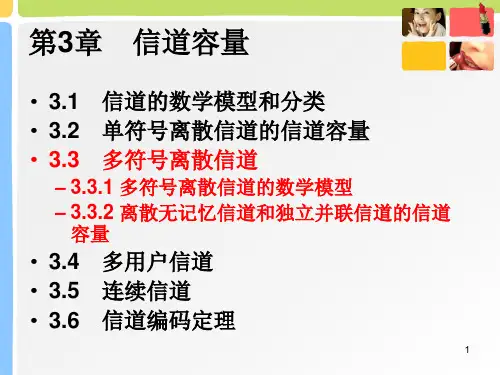 第3章　信道容量

• 3.1　信道的数学模型和分类
• 3.2　单符号离散信道的信道容量
• 3.3　多符号离散信道
– 3.3.1 多符号离散信道的数学模型
– 3.3.2 离散无记忆信道和独立并联信道的信道容量
• 3.4　多用户信道
• 3.5　连续信道
• 3.6　信道编码定理

1